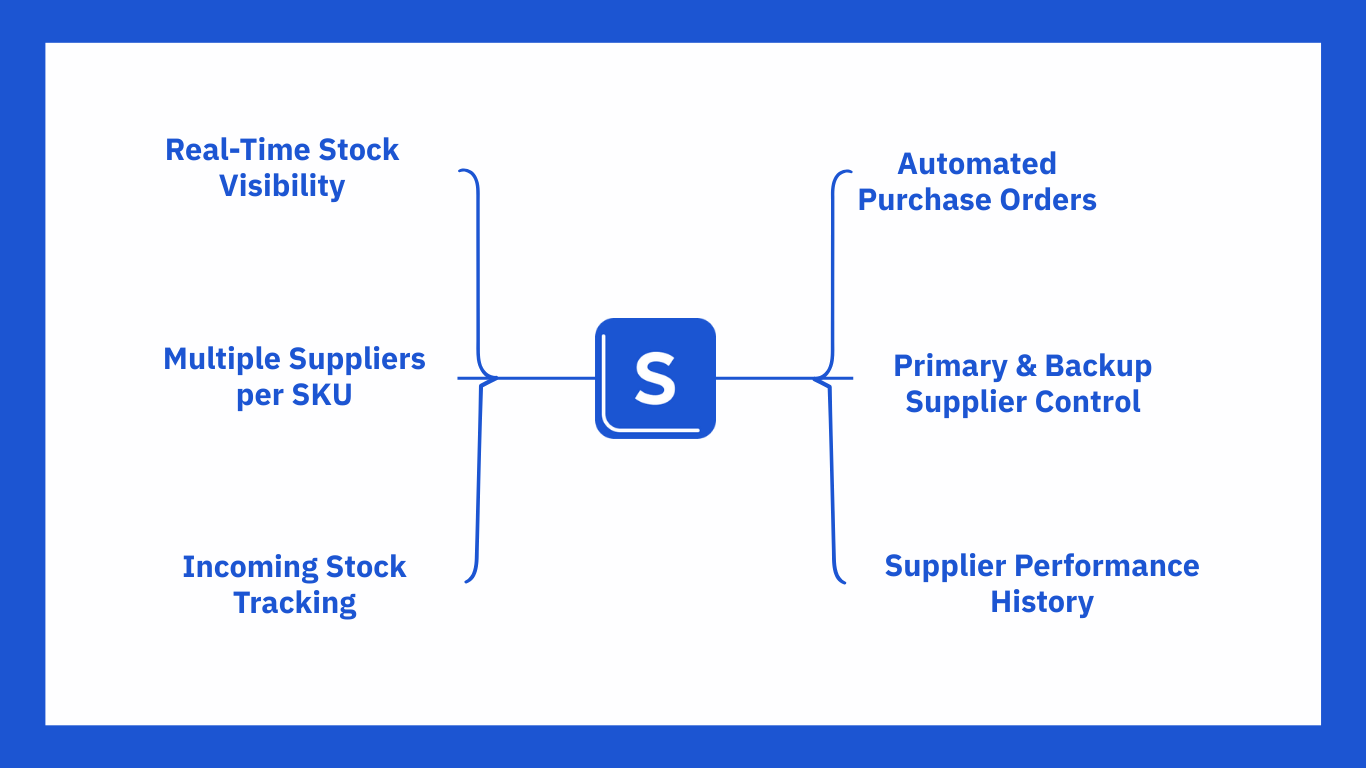 Real-Time Stock Visibility

Multiple Suppliers per SKU

Incoming Stock Tracking

S

Automated Purchase Orders

Primary & Backup Supplier Control

Supplier Performance History